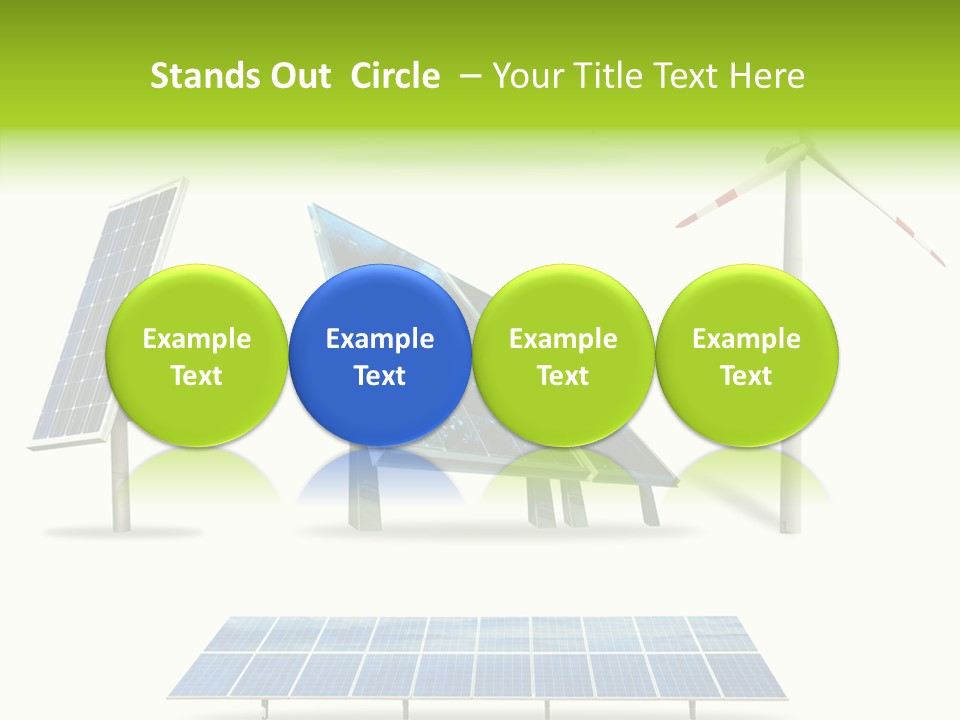 Stands Out Circle – Your Title Text Here

Example Text

Example Text

Example Text

Example Text